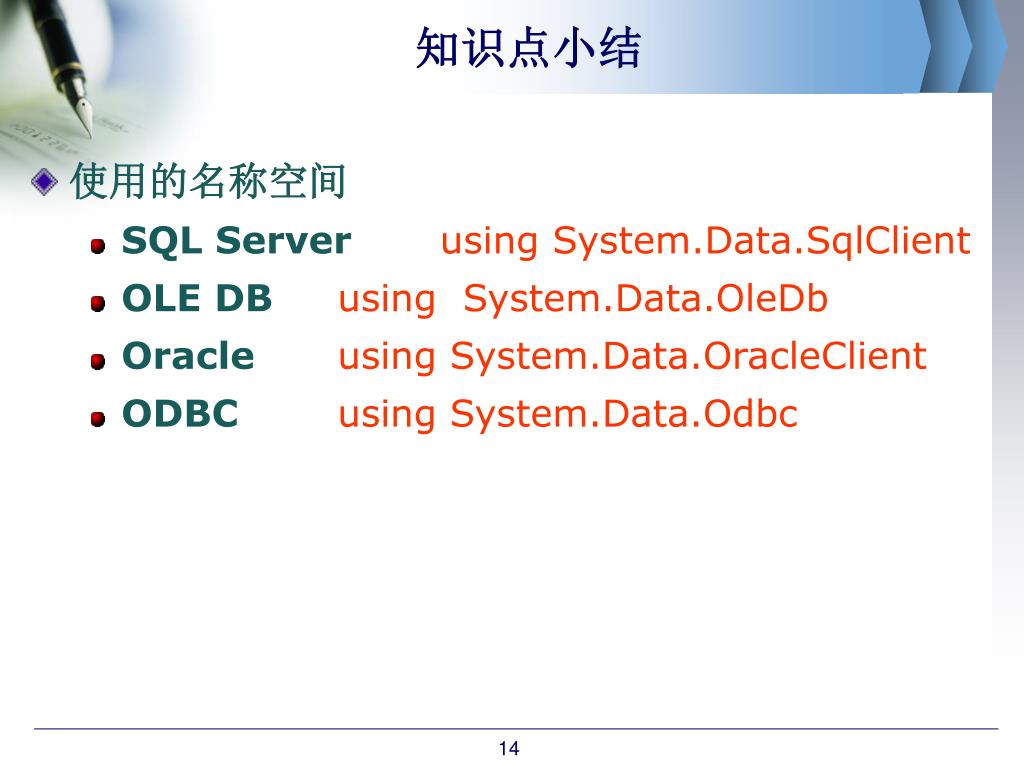 知识点小结

使用的名称空间

SQL Server using System.Data.SqlClient

OLE DB using System.Data.OleDb

Oracle using System.Data.OracleClient

ODBC using System.Data.Odbc

14